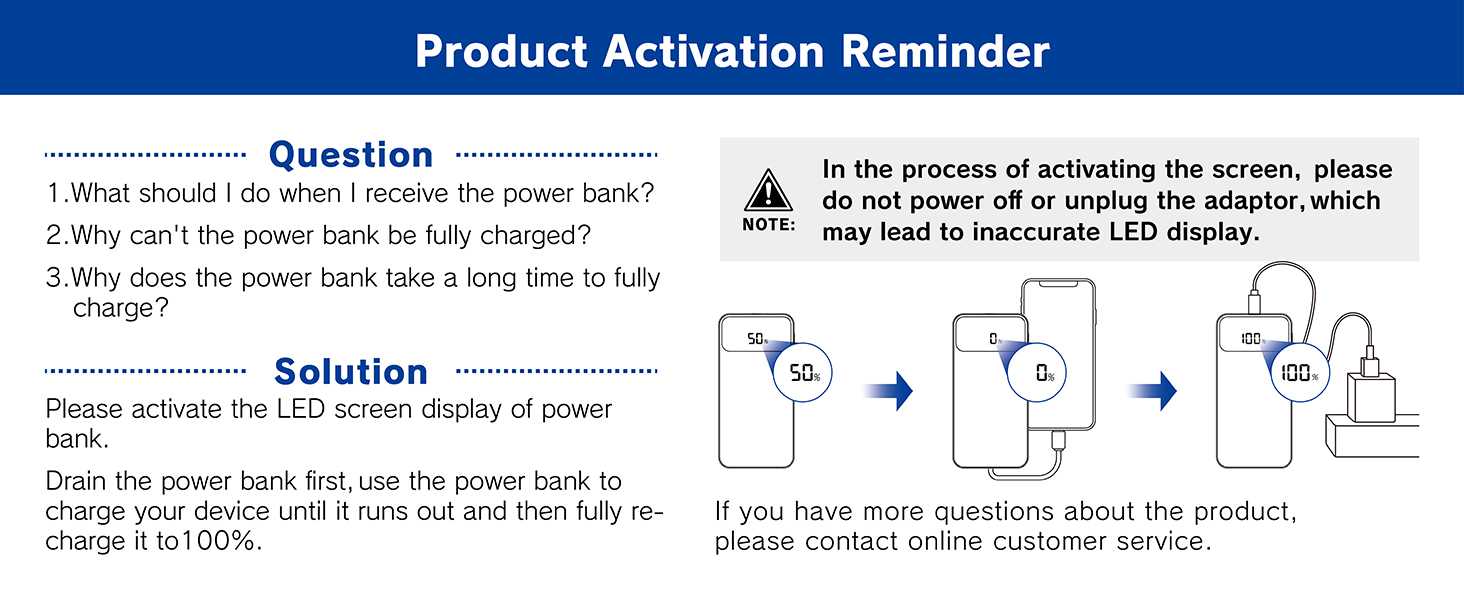 Product Activation Reminder

Question

1.What should I do when I receive the power bank?

2.Why can't the power bank be fully charged?

3.Why does the power bank take a long time to fully charge?

Solution

Please activate the LED screen display of power bank.

Drain the power bank first, use the power bank to charge your device until it runs out and then fully recharge it to100%.

NOTE:

In the process of activating the screen, please do not power off or unplug the adaptor, which may lead to inaccurate LED display.

50%
50%
0%
0%
100%
100%

If you have more questions about the product, please contact online customer service.